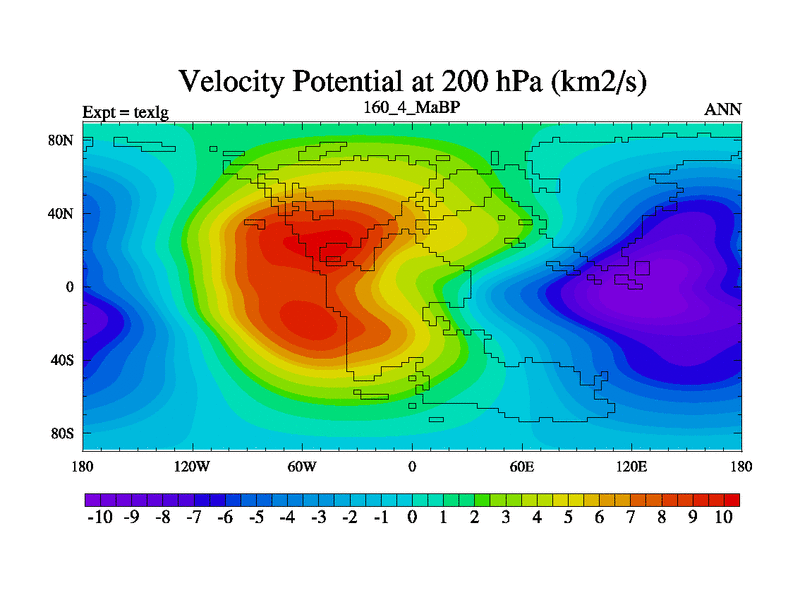 Velocity Potential at 200 hPa (km2/s)

Expt = texlg

160_4_MaBP

ANN

80N
40N
0
40S
80S

180 120W 60W 0 60E 120E 180

-10 -9 -8 -7 -6 -5 -4 -3 -2 -1 0 1 2 3 4 5 6 7 8 9 10